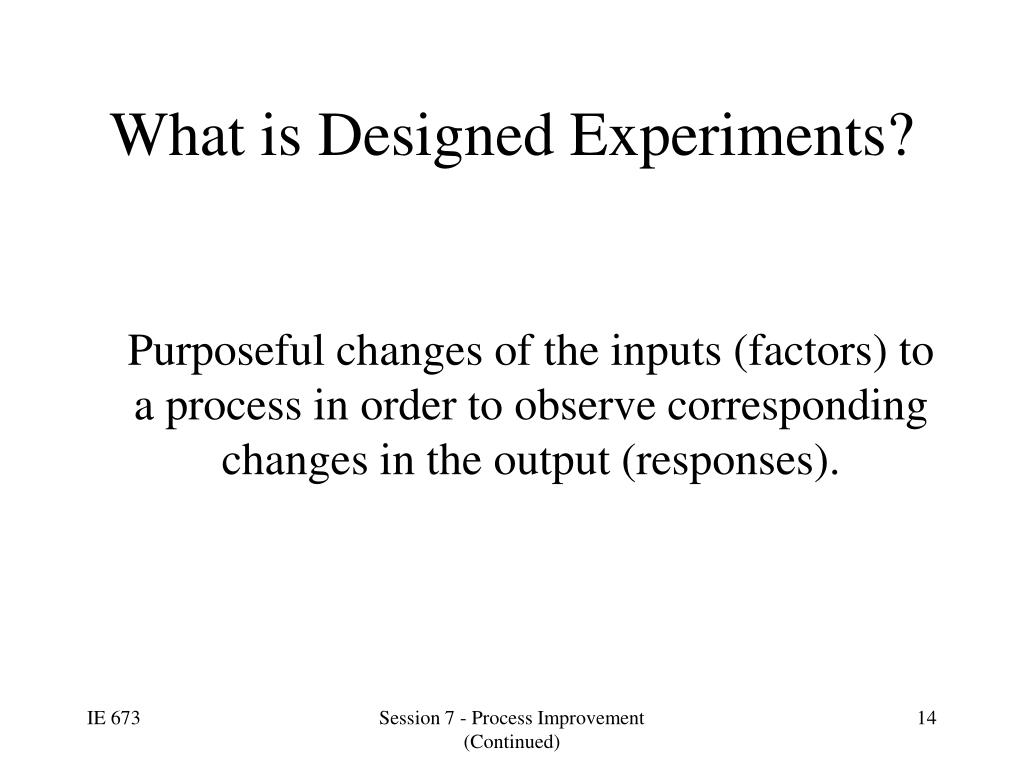 What is Designed Experiments?

Purposeful changes of the inputs (factors) to a process in order to observe corresponding changes in the output (responses).

IE 673

Session 7 - Process Improvement (Continued)

14